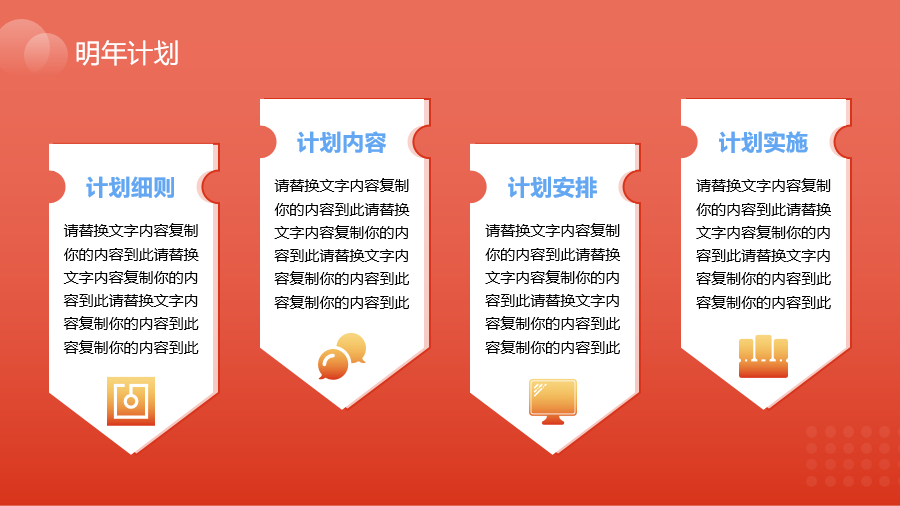 明年计划

计划细则

请替换文字内容复制你的内容到此请替换文字内容复制你的内容到此请替换文字内容复制你的内容到此容复制你的内容到此

计划内容

请替换文字内容复制你的内容到此请替换文字内容复制你的内容到此请替换文字内容复制你的内容到此容复制你的内容到此

计划安排

请替换文字内容复制你的内容到此请替换文字内容复制你的内容到此请替换文字内容复制你的内容到此容复制你的内容到此

计划实施

请替换文字内容复制你的内容到此请替换文字内容复制你的内容到此请替换文字内容复制你的内容到此容复制你的内容到此